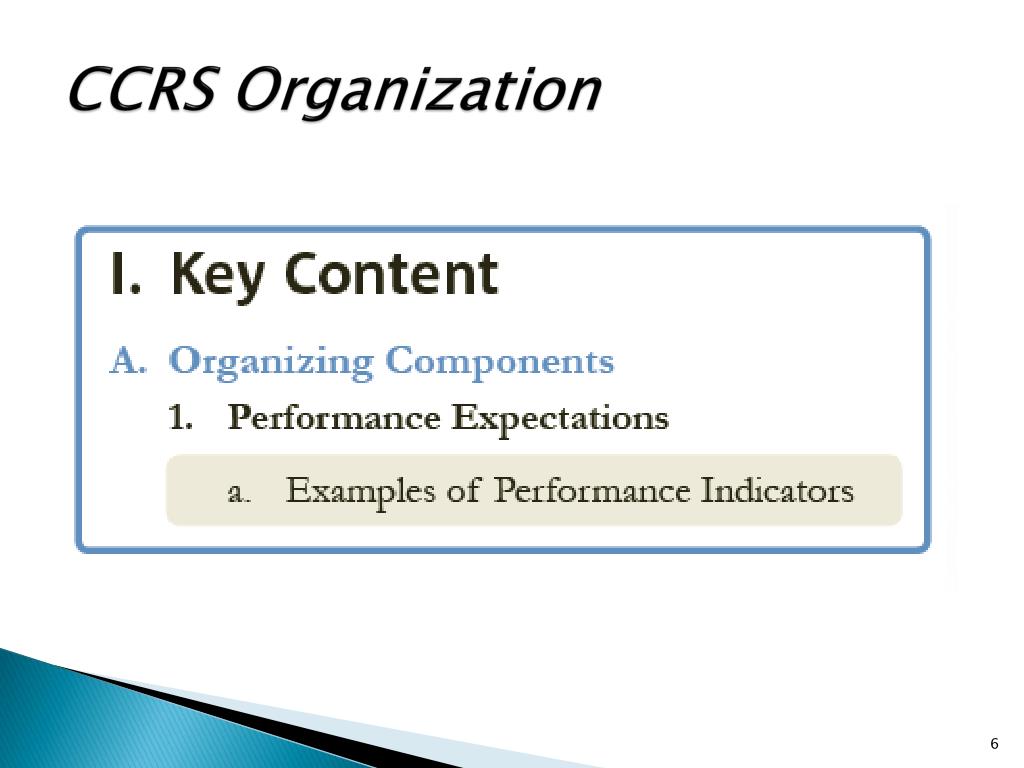 CCRS Organization

I. Key Content

A. Organizing Components

1. Performance Expectations

a. Examples of Performance Indicators

6